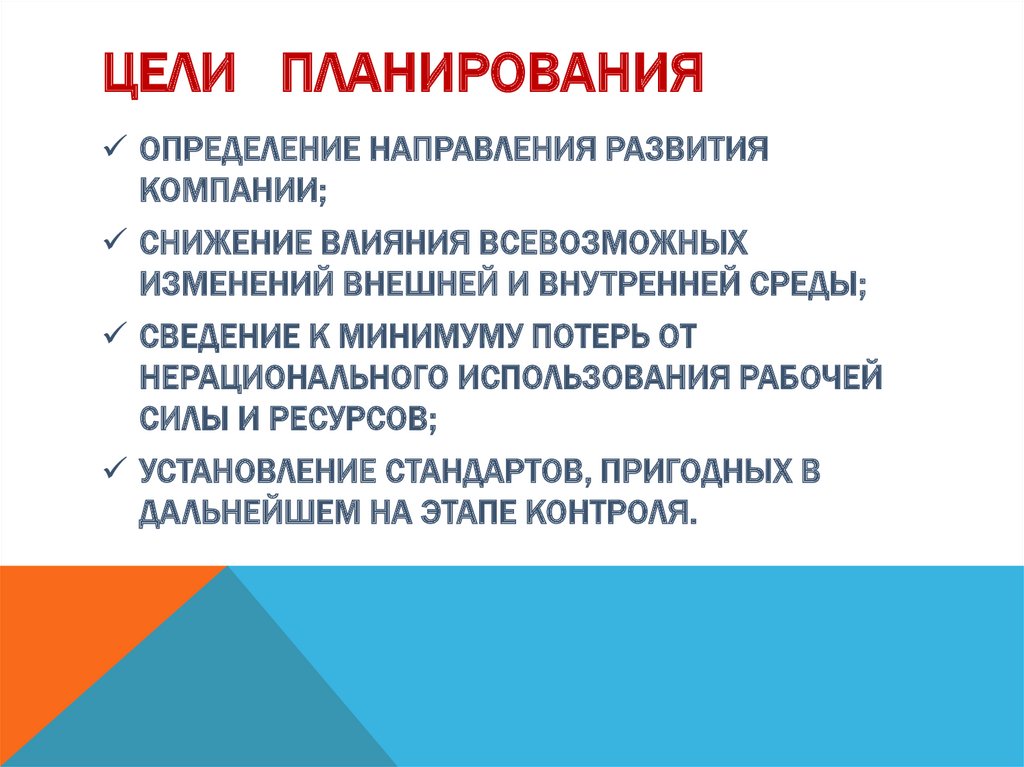 ЦЕЛИ ПЛАНИРОВАНИЯ

✓ ОПРЕДЕЛЕНИЕ НАПРАВЛЕНИЯ РАЗВИТИЯ КОМПАНИИ;

✓ СНИЖЕНИЕ ВЛИЯНИЯ ВСЕВОЗМОЖНЫХ ИЗМЕНЕНИЙ ВНЕШНЕЙ И ВНУТРЕННЕЙ СРЕДЫ;

✓ СВЕДЕНИЕ К МИНИМУМУ ПОТЕРЬ ОТ НЕРАЦИОНАЛЬНОГО ИСПОЛЬЗОВАНИЯ РАБОЧЕЙ СИЛЫ И РЕСУРСОВ;

✓ УСТАНОВЛЕНИЕ СТАНДАРТОВ, ПРИГОДНЫХ В ДАЛЬНЕЙШЕМ НА ЭТАПЕ КОНТРОЛЯ.